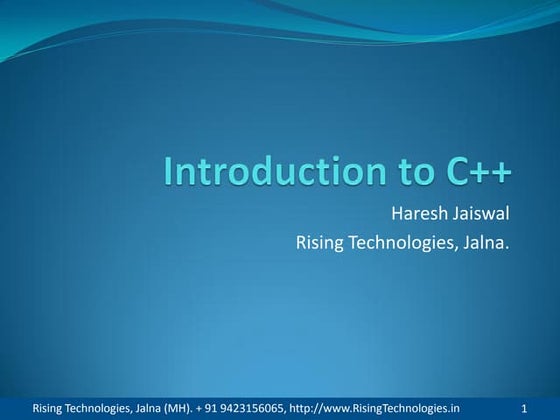 Introduction to C++

Haresh Jaiswal

Rising Technologies, Jalna.

Rising Technologies, Jalna (MH). + 91 9423156065, http://www.RisingTechnologies.in

1